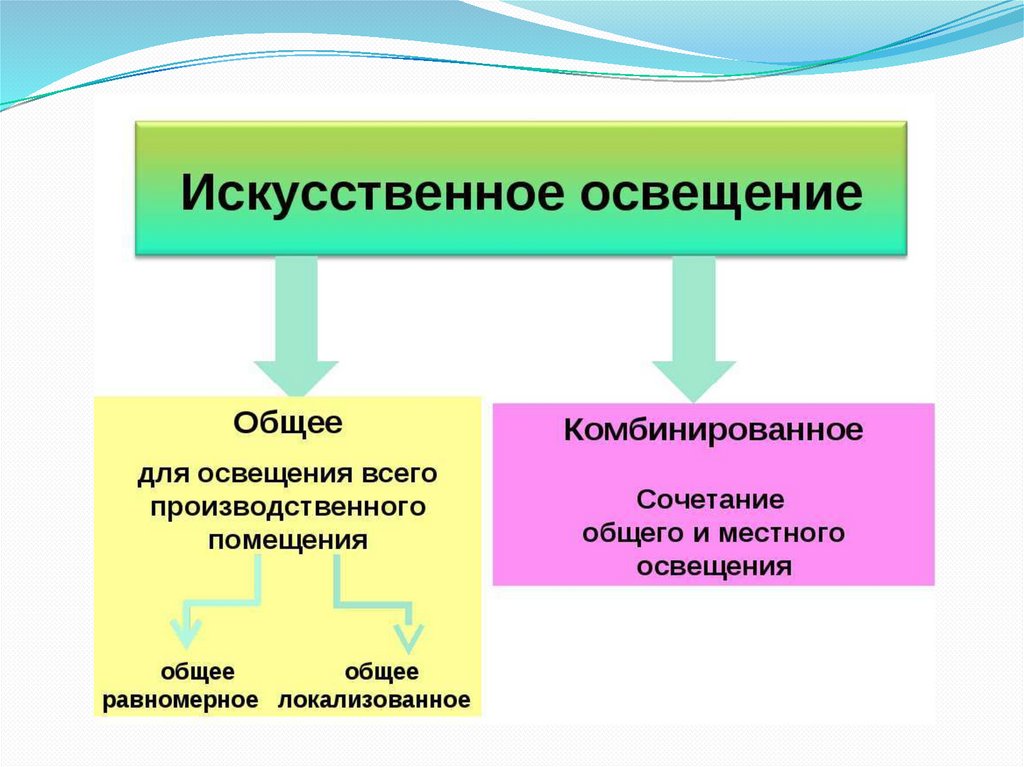 Искусственное освещение

Общее

для освещения всего производственного помещения

общее равномерное

общее локализованное

Комбинированное

Сочетание общего и местного освещения